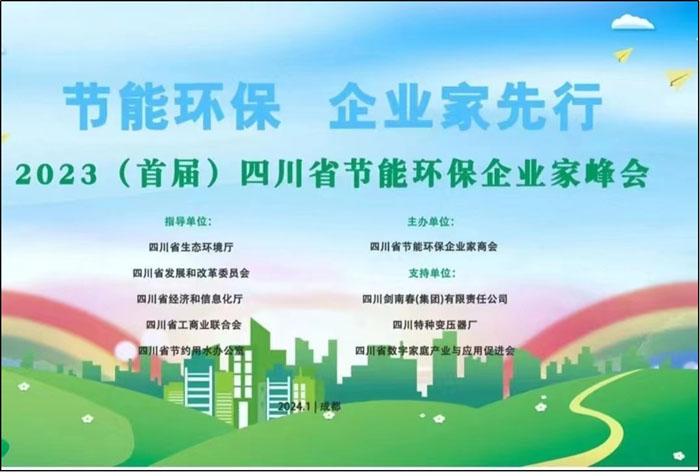 节能环保 企业家先行

2023（首届）四川省节能环保企业家峰会

指导单位:
四川省生态环境厅
四川省发展和改革委员会
四川省经济和信息化厅
四川省工商业联合会
四川省节约用水办公室

主办单位:
四川省节能环保企业家商会
支持单位:
四川剑南春(集团)有限责任公司
四川特种变压器厂
四川省数字家庭产业与应用促进会

2024.1 | 成都